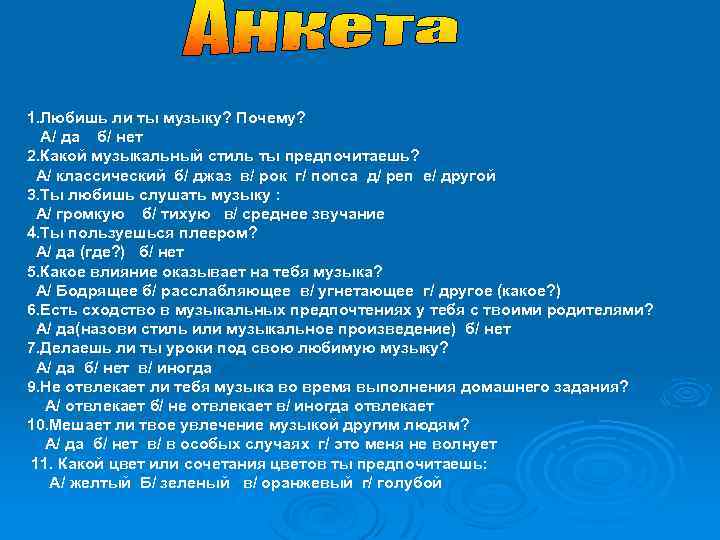 Анкета

1.Любишь ли ты музыку? Почему?
А/ да б/ нет
2.Какой музыкальный стиль ты предпочитаешь?
А/ классический б/ джаз в/ рок г/ попса д/ реп е/ другой
3.Ты любишь слушать музыку :
А/ громкую б/ тихую в/ среднее звучание
4.Ты пользуешься плеером?
А/ да (где?) б/ нет
5.Какое влияние оказывает на тебя музыка?
А/ Бодрящее б/ расслабляющее в/ угнетающее г/ другое (какое?)
6.Есть сходство в музыкальных предпочтениях у тебя с твоими родителями?
А/ да(назови стиль или музыкальное произведение) б/ нет
7.Делаешь ли ты уроки под свою любимую музыку?
А/ да б/ нет в/ иногда
9.Не отвлекает ли тебя музыка во время выполнения домашнего задания?
А/ отвлекает б/ не отвлекает в/ иногда отвлекает
10.Мешает ли твое увлечение музыкой другим людям?
А/ да б/ нет в/ в особых случаях г/ это меня не волнует
11. Какой цвет или сочетания цветов ты предпочитаешь:
А/ желтый Б/ зеленый в/ оранжевый г/ голубой